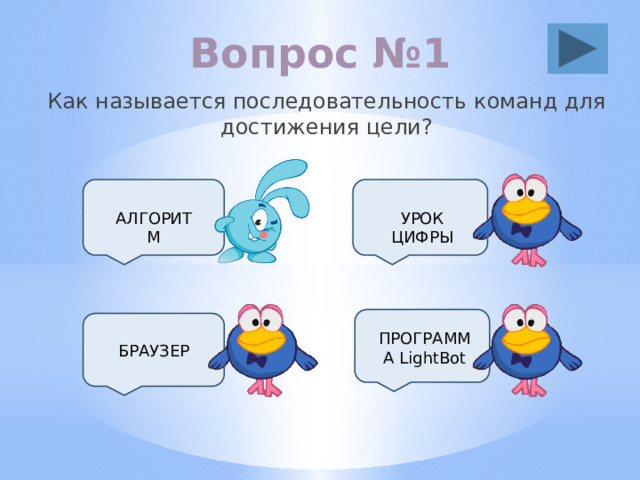 Вопрос №1

Как называется последовательность команд для достижения цели?

АЛГОРИТМ

УРОК ЦИФРЫ

БРАУЗЕР

ПРОГРАММА LightBot